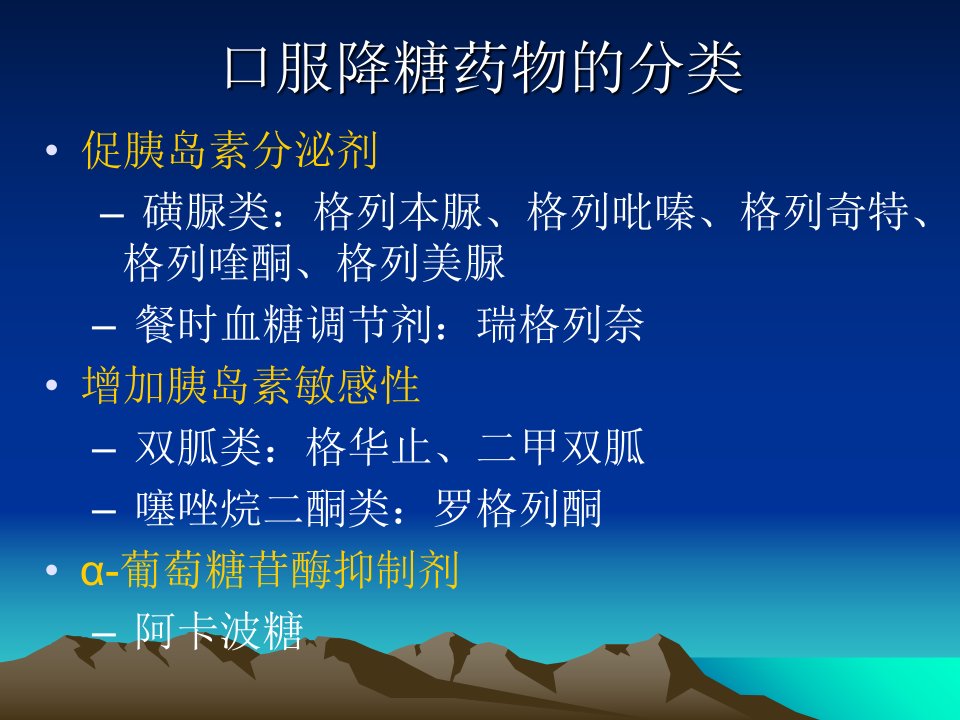 口服降糖药物的分类

• 促胰岛素分泌剂
  – 磺脲类：格列本脲、格列吡嗪、格列奇特、格列喹酮、格列美脲
  – 餐时血糖调节剂：瑞格列奈
• 增加胰岛素敏感性
  – 双胍类：格华止、二甲双胍
  – 噻唑烷二酮类：罗格列酮
• α-葡萄糖苷酶抑制剂
  – 阿卡波糖